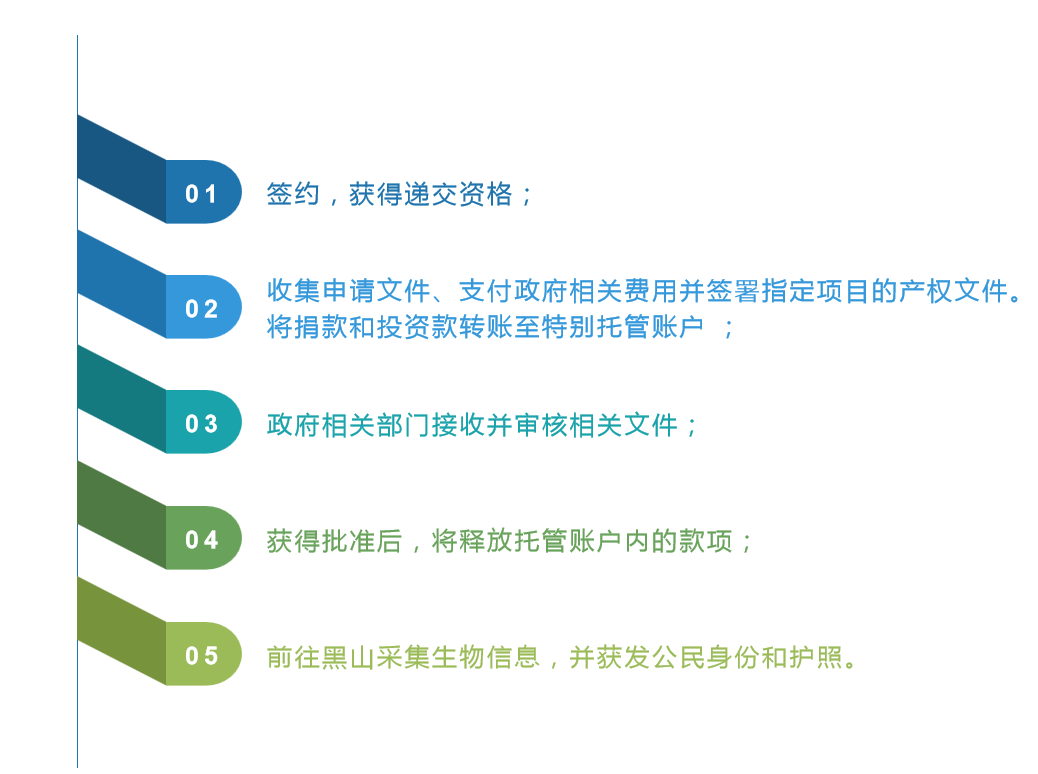 01

签约，获得递交资格；

02

收集申请文件、支付政府相关费用并签署指定项目的产权文件。将捐款和投资款转账至特别托管账户 ；

03

政府相关部门接收并审核相关文件；

04

获得批准后，将释放托管账户内的款项；

05

前往黑山采集生物信息，并获发公民身份和护照。